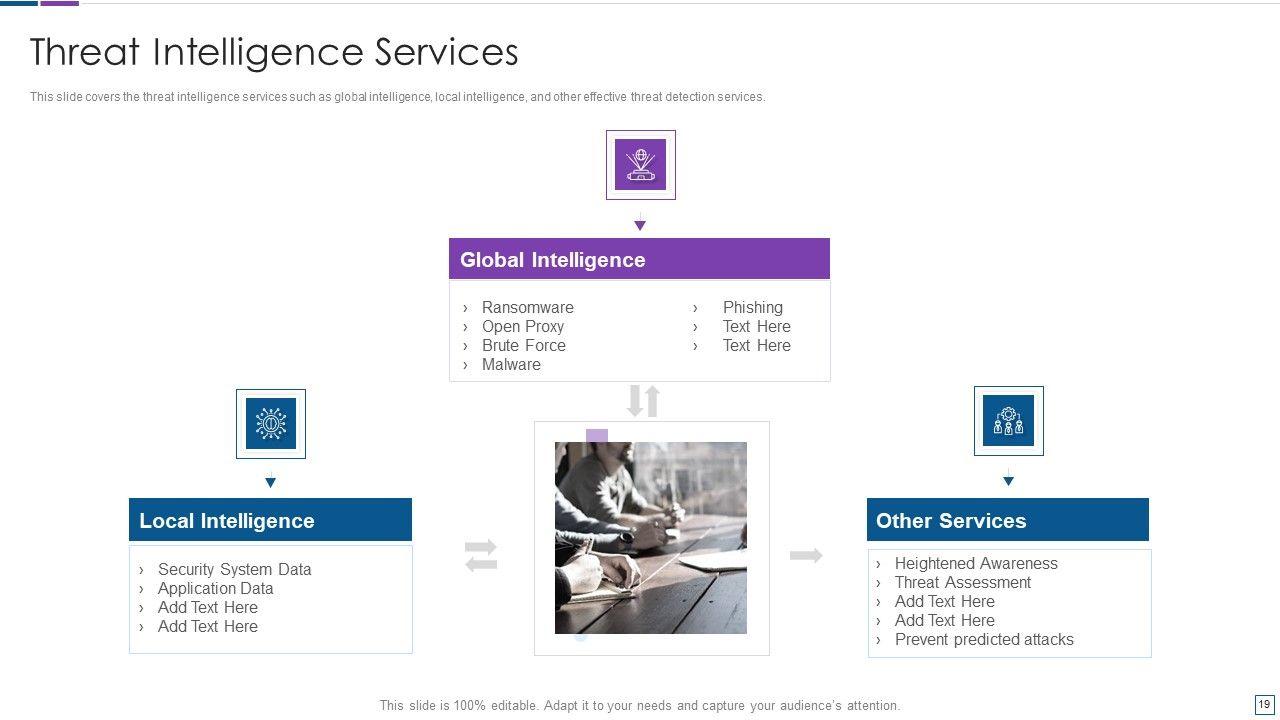 Threat Intelligence Services

This slide covers the threat intelligence services such as global intelligence, local intelligence, and other effective threat detection services.

Global Intelligence

› Ransomware
› Open Proxy
› Brute Force
› Malware

› Phishing
› Text Here
› Text Here

Local Intelligence

› Security System Data
› Application Data
› Add Text Here
› Add Text Here

Other Services

› Heightened Awareness
› Threat Assessment
› Add Text Here
› Add Text Here
› Prevent predicted attacks

This slide is 100% editable. Adapt it to your needs and capture your audience's attention.

19